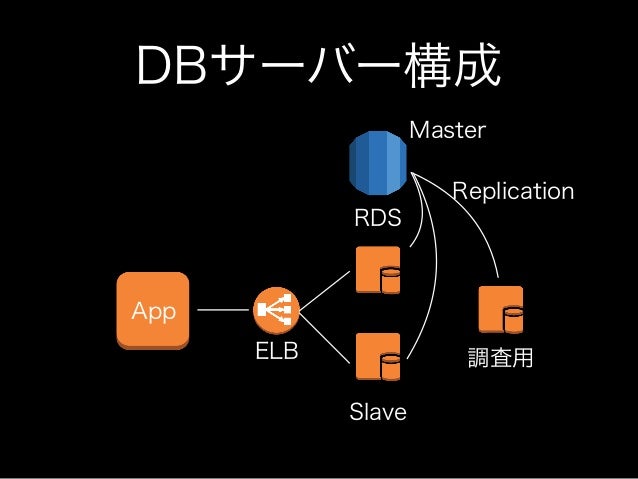 DBサーバー構成

Master

Replication

RDS

App

ELB

調査用

Slave